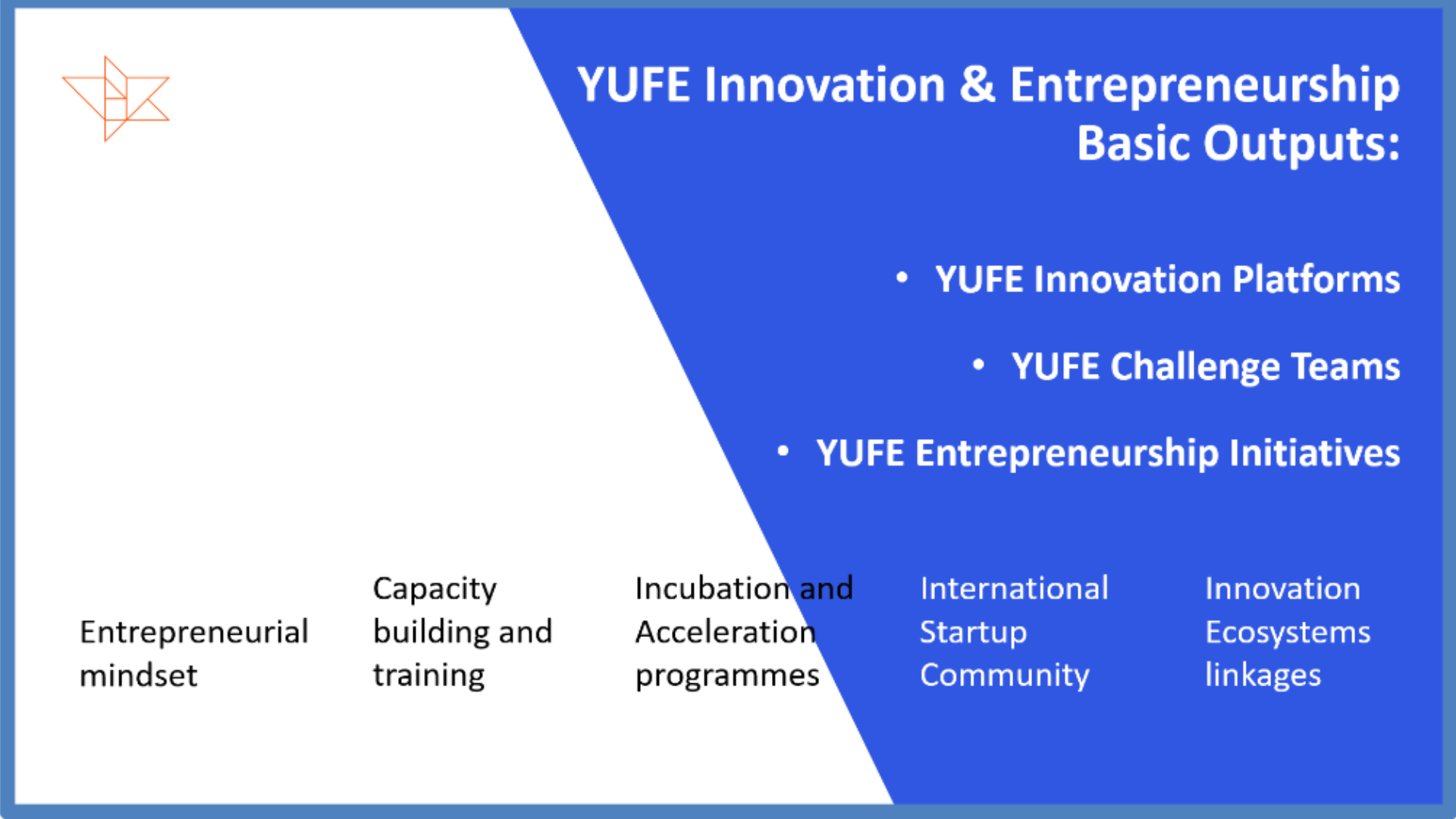 YUFE Innovation & Entrepreneurship Basic Outputs:

• YUFE Innovation Platforms

• YUFE Challenge Teams

• YUFE Entrepreneurship Initiatives

Entrepreneurial mindset

Capacity building and training

Incubation and Acceleration programmes

International Startup Community

Innovation Ecosystems linkages